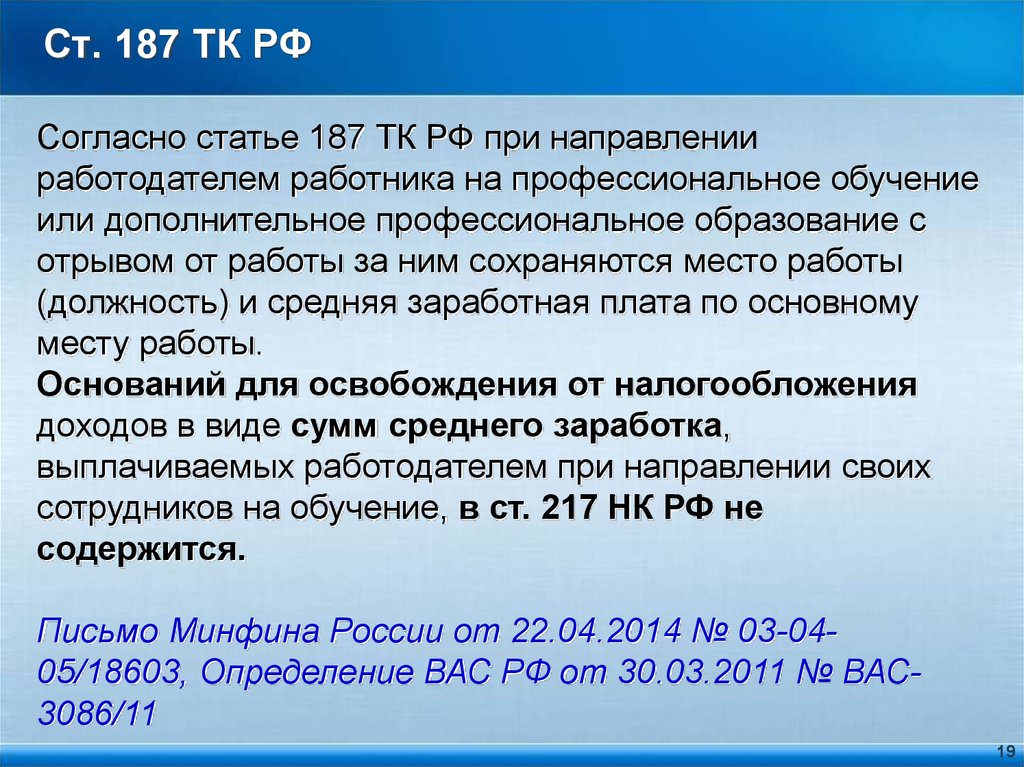 Ст. 187 ТК РФ

Согласно статье 187 ТК РФ при направлении работодателем работника на профессиональное обучение или дополнительное профессиональное образование с отрывом от работы за ним сохраняются место работы (должность) и средняя заработная плата по основному месту работы.
Оснований для освобождения от налогообложения доходов в виде сумм среднего заработка, выплачиваемых работодателем при направлении своих сотрудников на обучение, в ст. 217 НК РФ не содержится.

Письмо Минфина России от 22.04.2014 № 03-04-05/18603, Определение ВАС РФ от 30.03.2011 № ВАС-3086/11

19